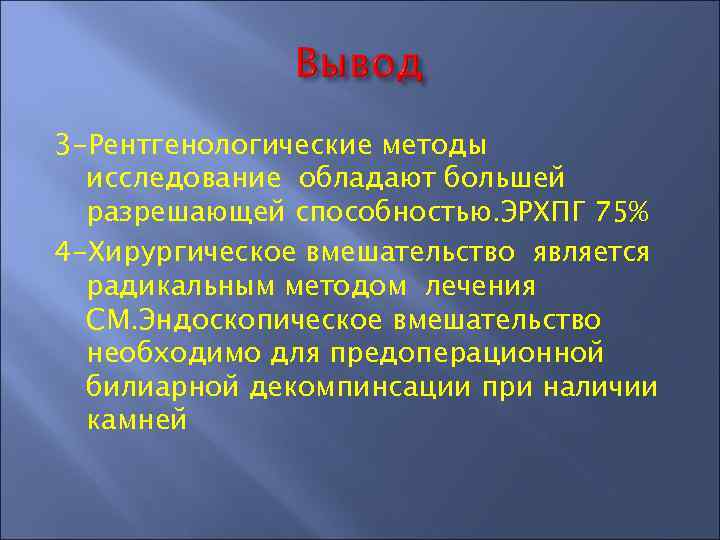 Вывод

3-Рентгенологические методы исследование  обладают большей разрешающей способностью.ЭРХПГ 75%

4-Хирургическое вмешательство  является радикальным методом  лечения СМ.Эндоскопическое вмешательство необходимо для предоперационной билиарной декомпинсации при наличии камней